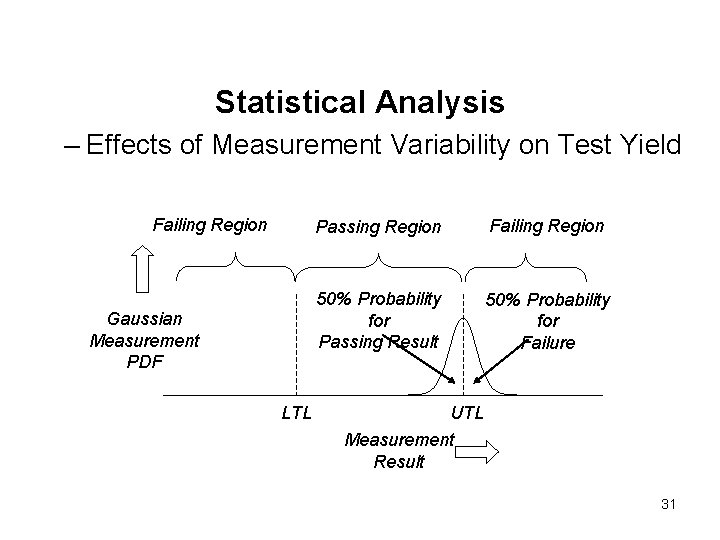 Statistical Analysis

– Effects of Measurement Variability on Test Yield

Failing Region

Passing Region

Failing Region

Gaussian Measurement PDF

50% Probability for Passing Result

50% Probability for Failure

LTL

UTL

Measurement Result

31